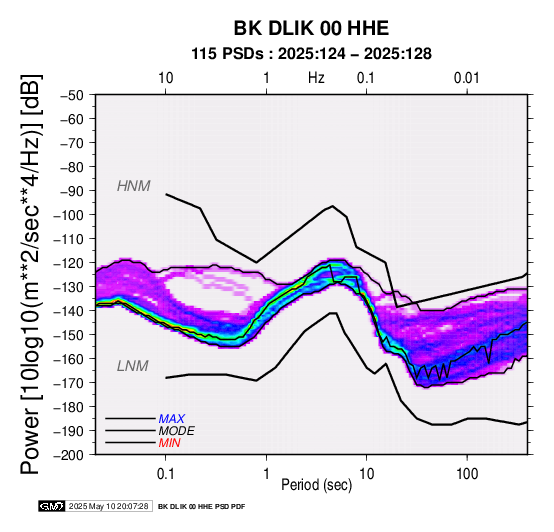 BK DLIK 00 HHE
115 PSDs : 2025:124 – 2025:128

10 1 Hz 0.1 0.01

Power [10log10(m**2/sec**4/Hz)] [dB]

−50
−60
−70
−80
−90
−100
−110
−120
−130
−140
−150
−160
−170
−180
−190
−200

HNM

LNM

MAX
MODE
MIN

0.1 1 10 100
Period (sec)

GMT 2025 May 10 20:07:28 BK DLIK 00 HHE PSD PDF